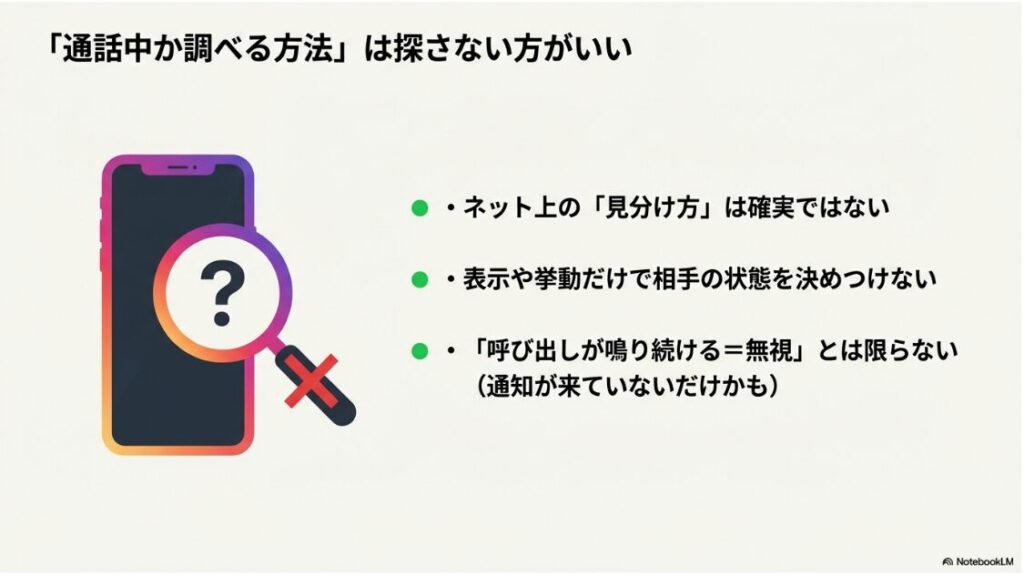 「通話中か調べる方法」は探さない方がいい

?

・ネット上の「見分け方」は確実ではない

・表示や挙動だけで相手の状態を決めつけない

・「呼び出しが鳴り続ける＝無視」とは限らない（通知が来ていないだけかも）

NotebookLM